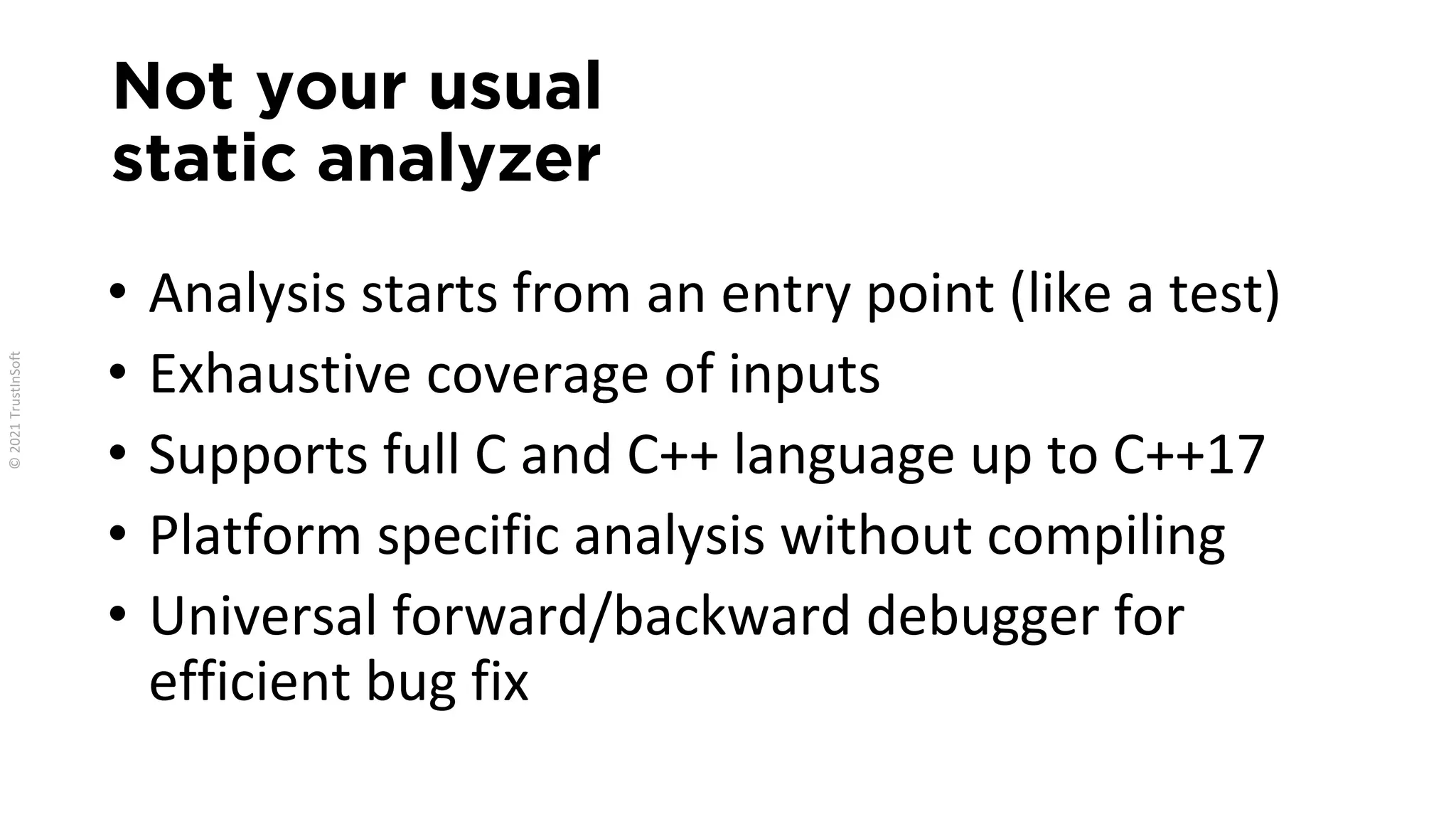 Not your usual static analyzer

• Analysis starts from an entry point (like a test)
• Exhaustive coverage of inputs
• Supports full C and C++ language up to C++17
• Platform specific analysis without compiling
• Universal forward/backward debugger for efficient bug fix

© 2021 TrustInSoft